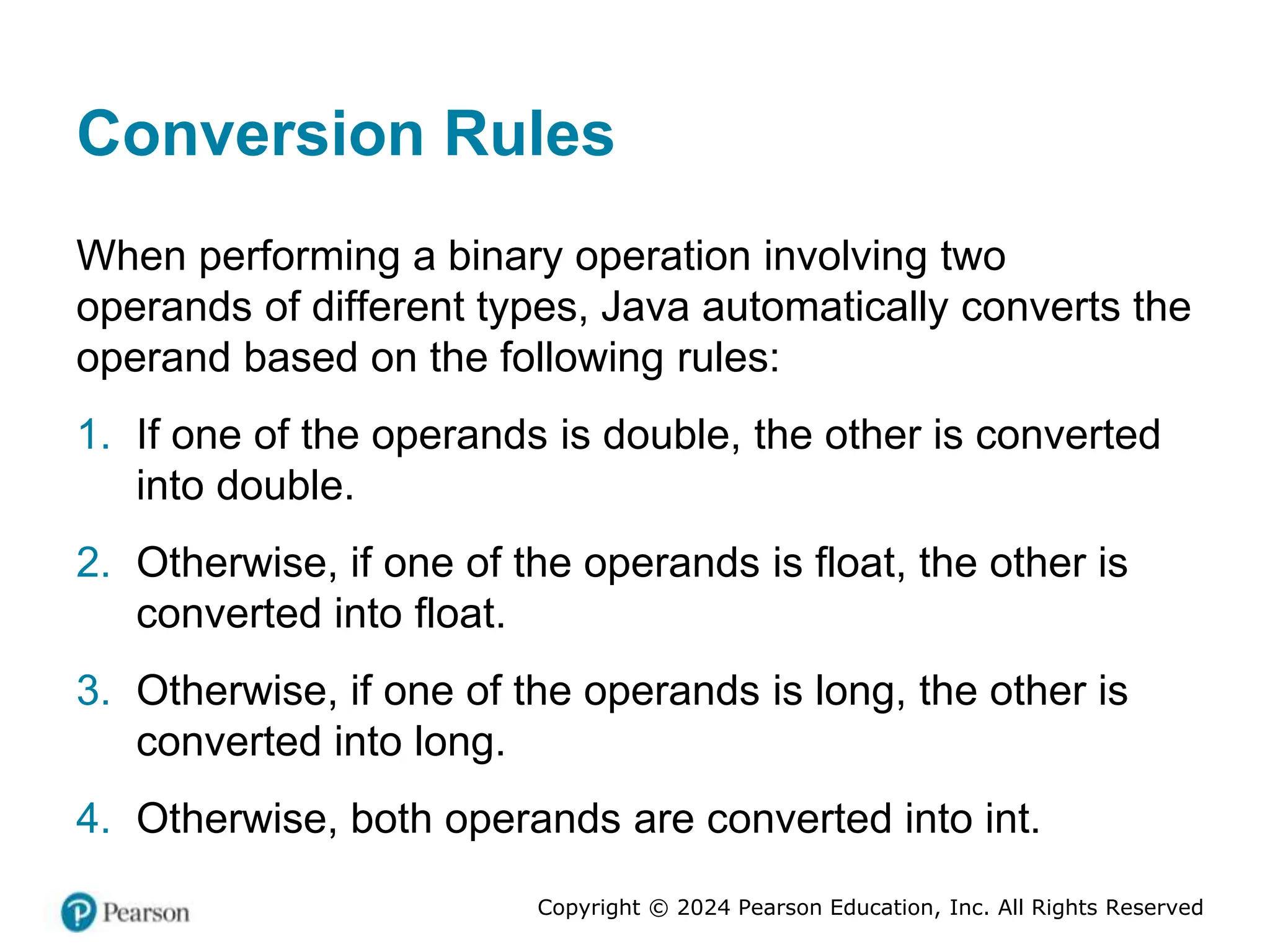 Conversion Rules

When performing a binary operation involving two operands of different types, Java automatically converts the operand based on the following rules:

1. If one of the operands is double, the other is converted into double.

2. Otherwise, if one of the operands is float, the other is converted into float.

3. Otherwise, if one of the operands is long, the other is converted into long.

4. Otherwise, both operands are converted into int.

Pearson

Copyright © 2024 Pearson Education, Inc. All Rights Reserved